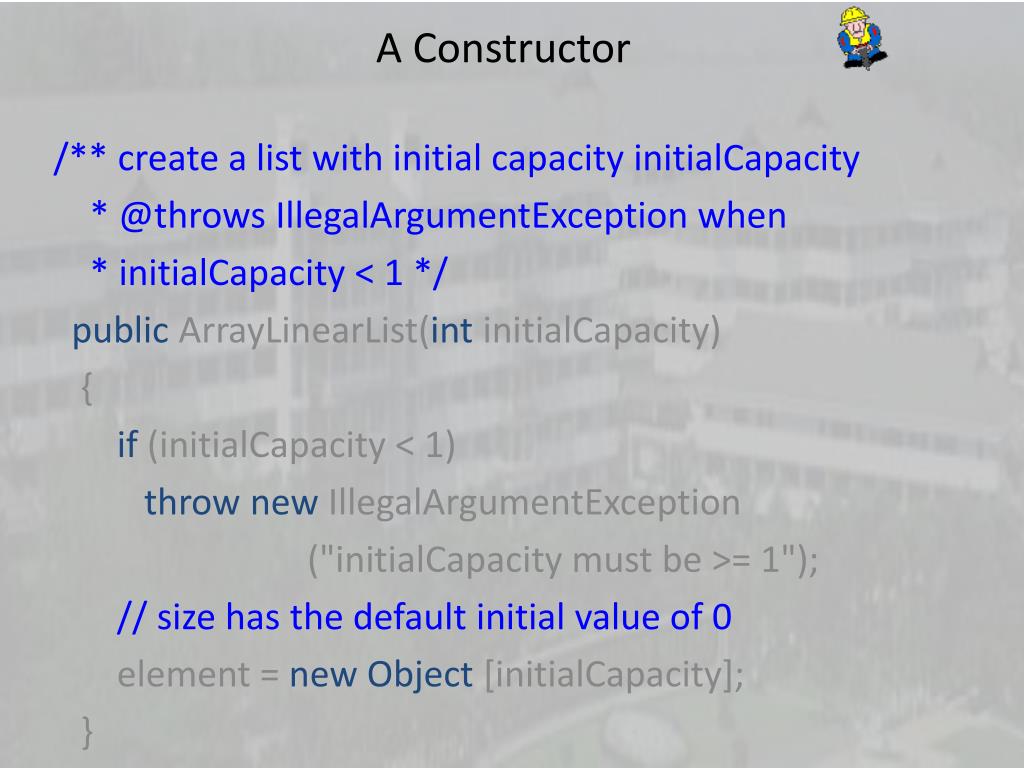 A Constructor

/** create a list with initial capacity initialCapacity
 * @throws IllegalArgumentException when
 * initialCapacity < 1 */
public ArrayLinearList(int initialCapacity)
{
if (initialCapacity < 1)
throw new IllegalArgumentException
("initialCapacity must be >= 1");
// size has the default initial value of 0
element = new Object [initialCapacity];
}